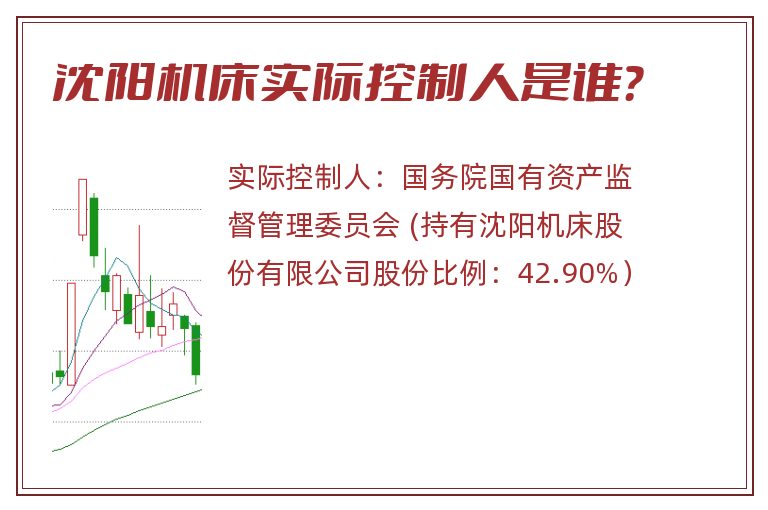 沈阳机床实际控制人是谁?

实际控制人：国务院国有资产监督管理委员会 (持有沈阳机床股份有限公司股份比例：42.90%）